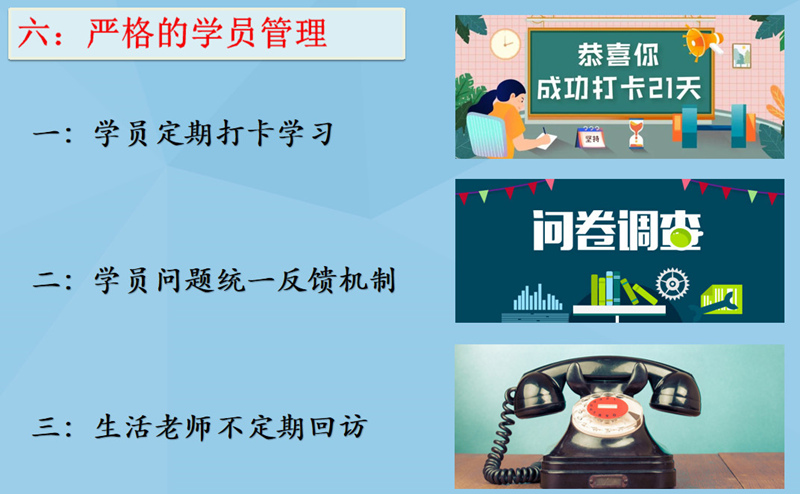 六：严格的学员管理

一：学员定期打卡学习

二：学员问题统一反馈机制

三：生活老师不定期回访

恭喜你
成功打卡21天

坚持

问卷调查